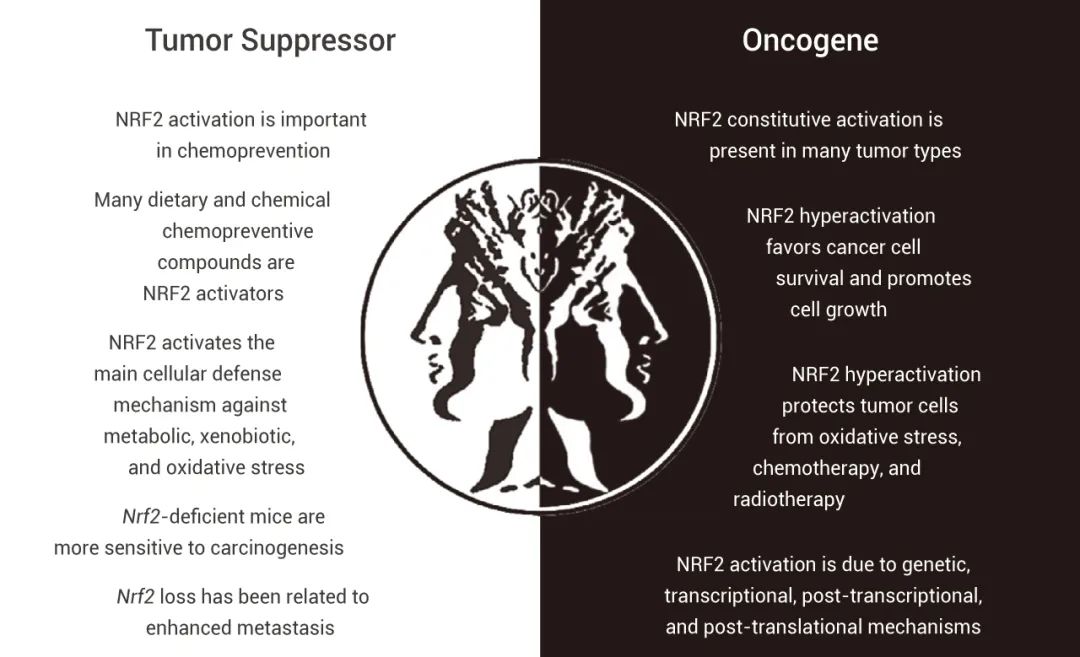 Tumor Suppressor

NRF2 activation is important in chemoprevention

Many dietary and chemical chemopreventive compounds are NRF2 activators

NRF2 activates the main cellular defense mechanism against metabolic, xenobiotic, and oxidative stress

Nrf2-deficient mice are more sensitive to carcinogenesis

Nrf2 loss has been related to enhanced metastasis

Oncogene

NRF2 constitutive activation is present in many tumor types

NRF2 hyperactivation favors cancer cell survival and promotes cell growth

NRF2 hyperactivation protects tumor cells from oxidative stress, chemotherapy, and radiotherapy

NRF2 activation is due to genetic, transcriptional, post-transcriptional, and post-translational mechanisms